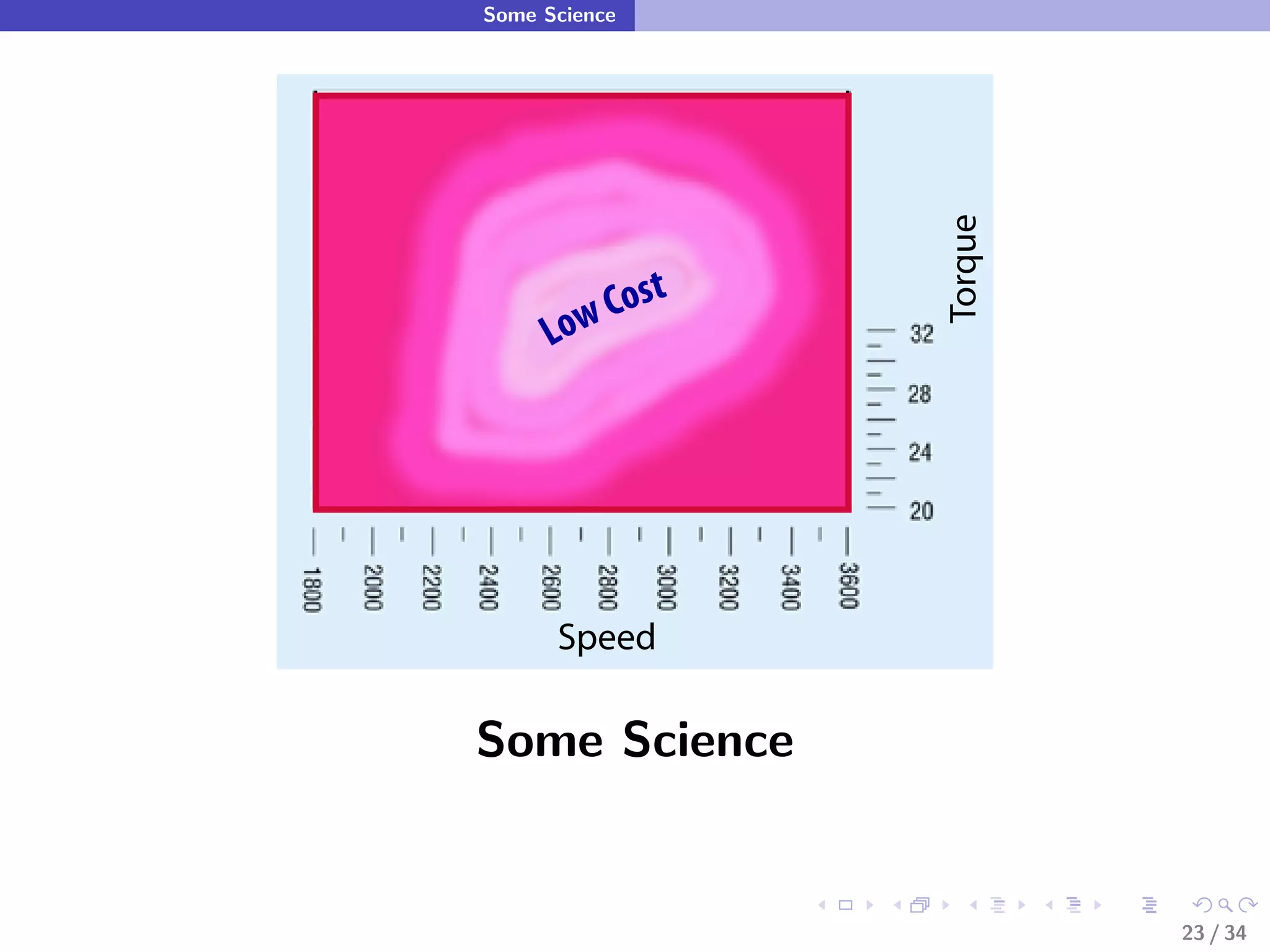 Some Science

Low Cost

Torque

32
28
24
20

1800
2000
2200
2400
2600
2800
3000
3200
3400
3600

Speed

Some Science

23 / 34